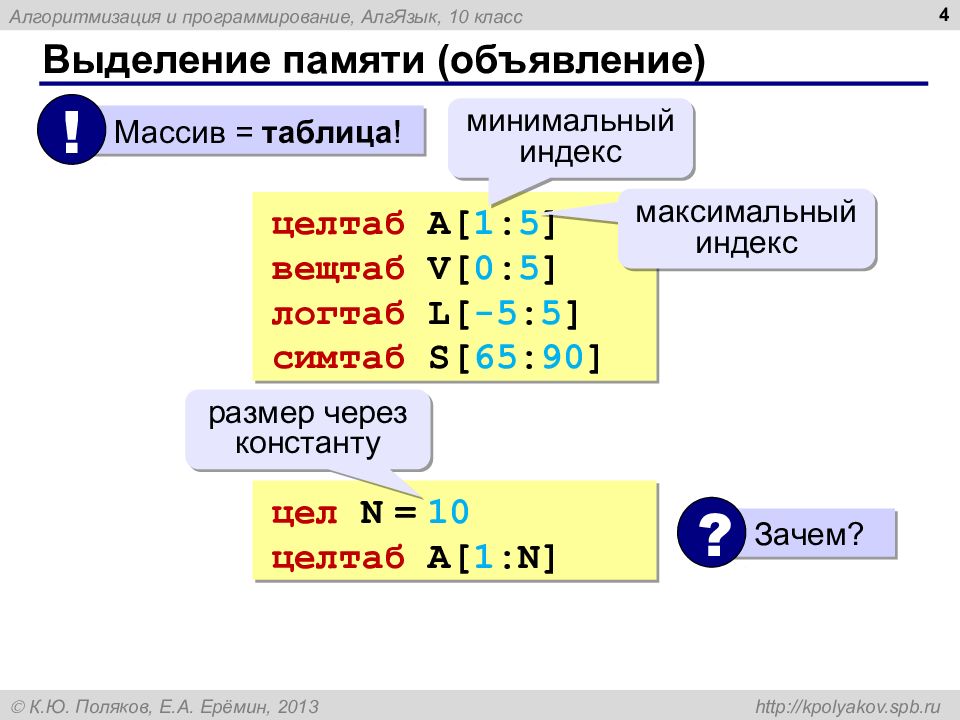 Алгоритмизация и программирование, АлгЯзык, 10 класс

4

Выделение памяти (объявление)

! Массив = таблица!

минимальный индекс

максимальный индекс

целтаб A[1:5]
вещтаб V[0:5]
логтаб L[-5:5]
симтаб S[65:90]

размер через константу

цел N = 10
целтаб A[1:N]

? Зачем?

© К.Ю. Поляков, Е.А. Ерёмин, 2013

http://kpolyakov.spb.ru